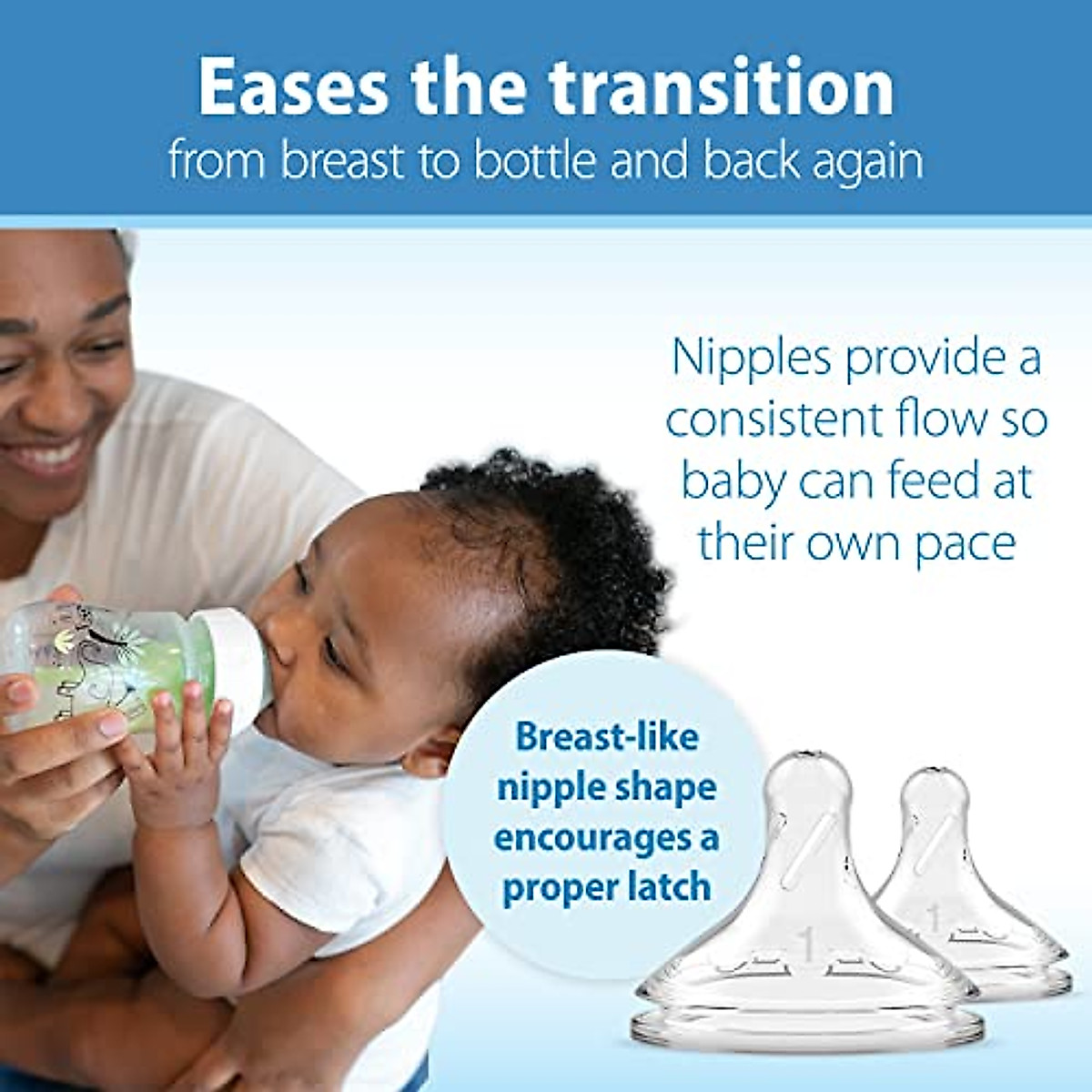 Eases the transition
from breast to bottle and back again

Nipples provide a consistent flow so baby can feed at their own pace

Breast-like nipple shape encourages a proper latch

1

1